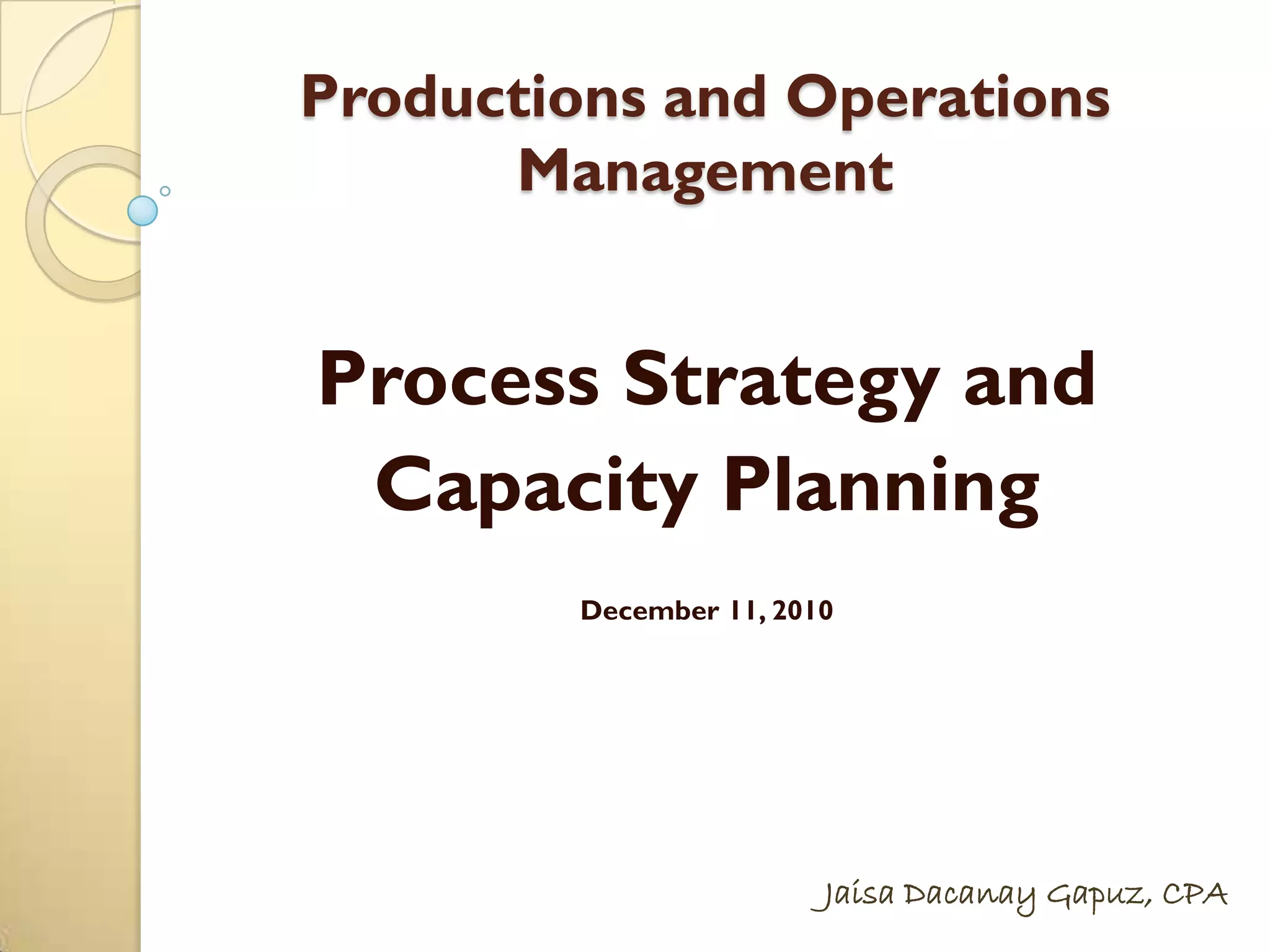 Productions and Operations Management

Process Strategy and Capacity Planning

December 11, 2010

Jaisa Dacanay Gapuz, CPA